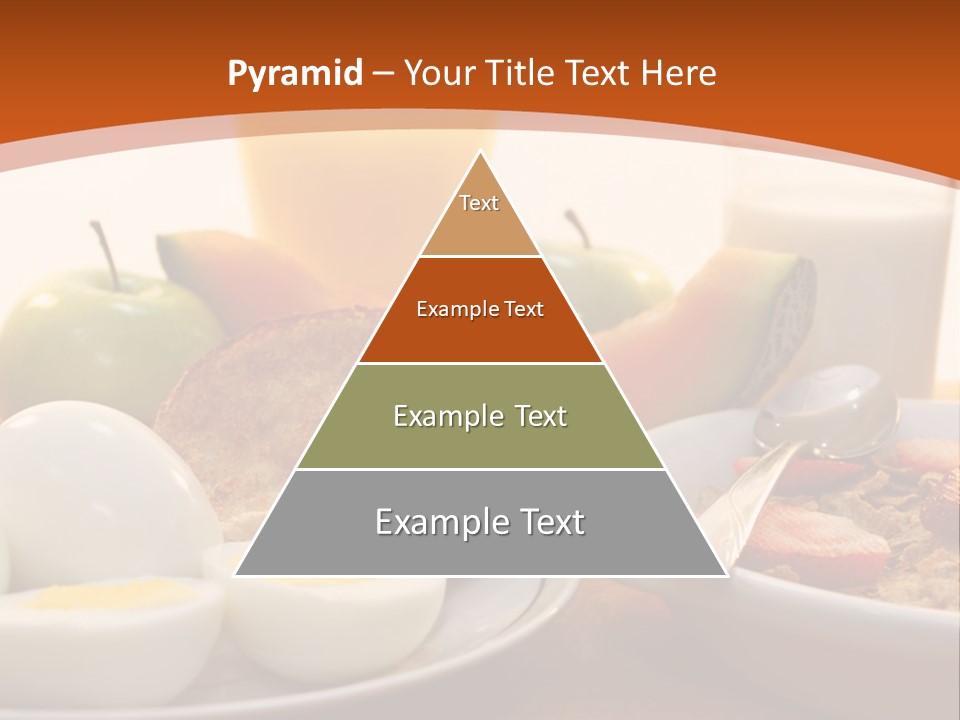 Pyramid – Your Title Text Here

Text

Example Text

Example Text

Example Text